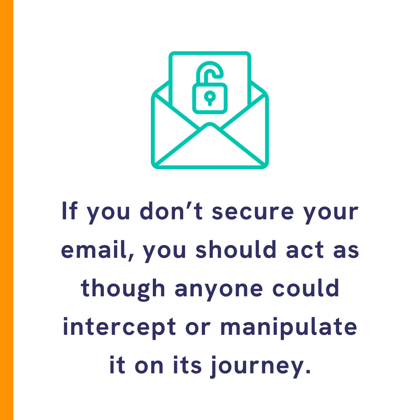 If you don’t secure your email, you should act as though anyone could intercept or manipulate it on its journey.